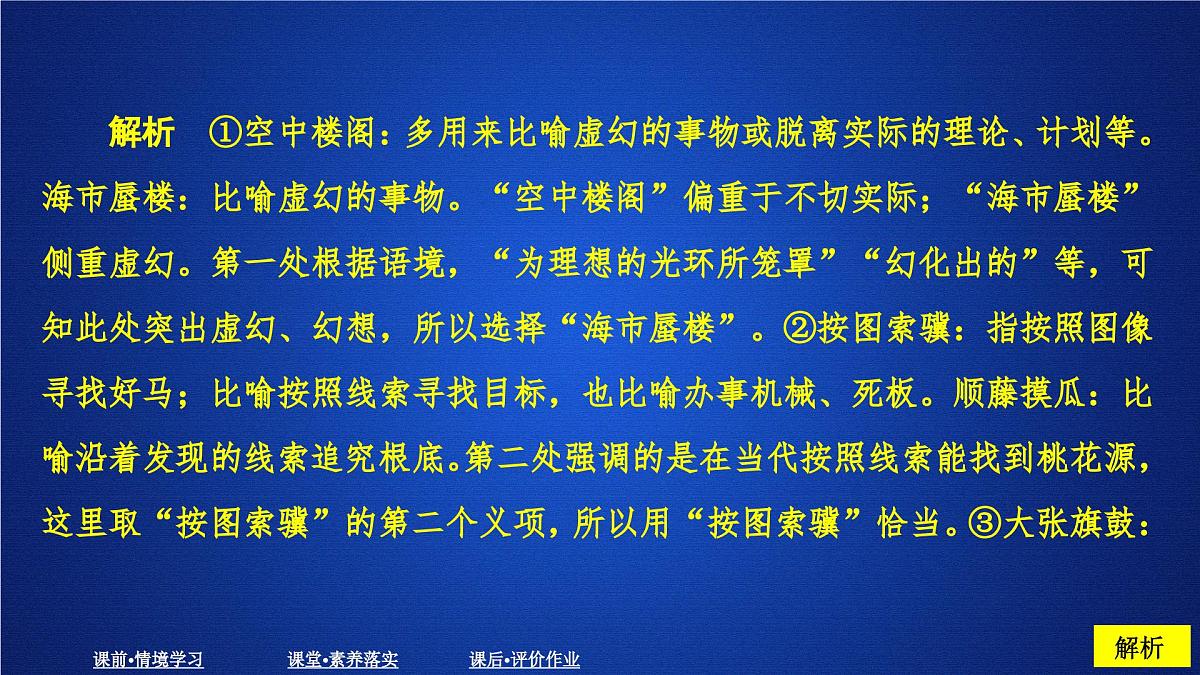 解析　①空中楼阁：多用来比喻虚幻的事物或脱离实际的理论、计划等。海市蜃楼：比喻虚幻的事物。“空中楼阁”偏重于不切实际；“海市蜃楼”侧重虚幻。第一处根据语境，“为理想的光环所笼罩”“幻化出的”等，可知此处突出虚幻、幻想，所以选择“海市蜃楼”。②按图索骥：指按照图像寻找好马；比喻按照线索寻找目标，也比喻办事机械、死板。顺藤摸瓜：比喻沿着发现的线索追究根底。第二处强调的是在当代按照线索能找到桃花源，这里取“按图索骥”的第二个义项，所以用“按图索骥”恰当。③大张旗鼓：

课前•情境学习　课堂•素养落实　课后•评价作业

解析